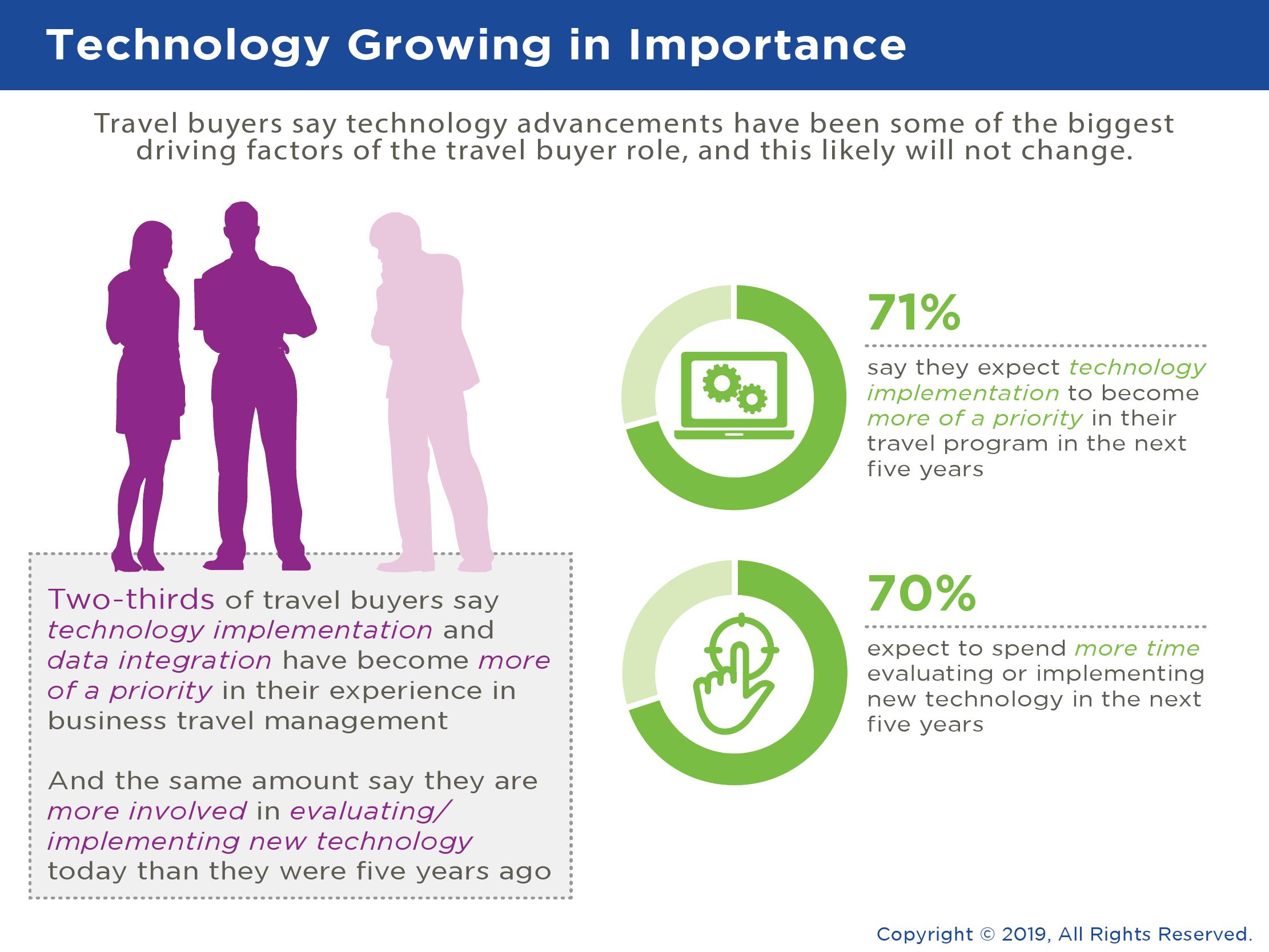 Technology Growing in Importance

Travel buyers say technology advancements have been some of the biggest driving factors of the travel buyer role, and this likely will not change.

Two-thirds of travel buyers say technology implementation and data integration have become more of a priority in their experience in business travel management

And the same amount say they are more involved in evaluating/ implementing new technology today than they were five years ago

71%

say they expect technology implementation to become more of a priority in their travel program in the next five years

70%

expect to spend more time evaluating or implementing new technology in the next five years

Copyright © 2019, All Rights Reserved.